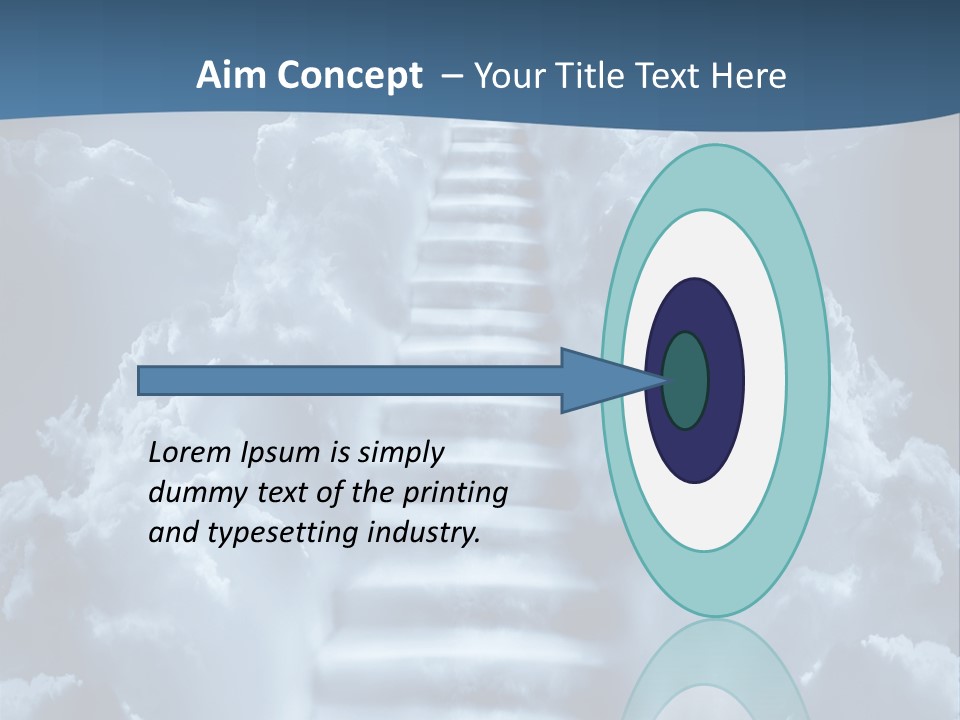 Aim Concept – Your Title Text Here

Lorem Ipsum is simply dummy text of the printing and typesetting industry.